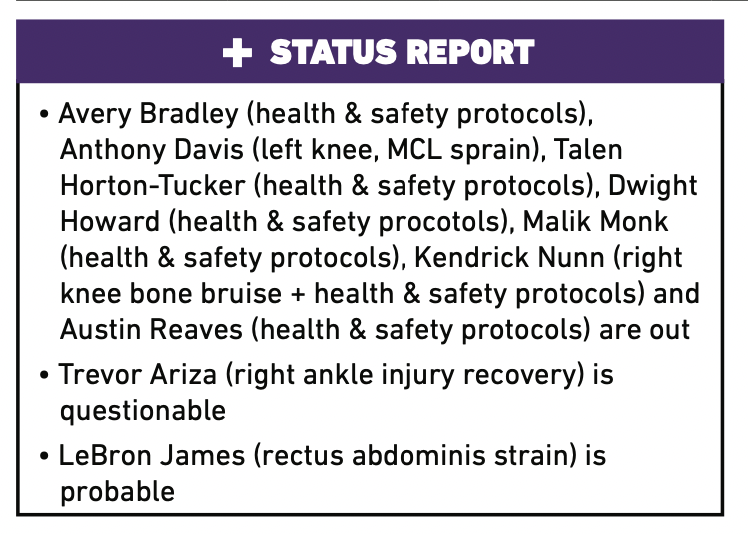 + STATUS REPORT

• Avery Bradley (health & safety protocols), Anthony Davis (left knee, MCL sprain), Talen Horton-Tucker (health & safety protocols), Dwight Howard (health & safety procotols), Malik Monk (health & safety protocols), Kendrick Nunn (right knee bone bruise + health & safety protocols) and Austin Reaves (health & safety protocols) are out

• Trevor Ariza (right ankle injury recovery) is questionable

• LeBron James (rectus abdominis strain) is probable